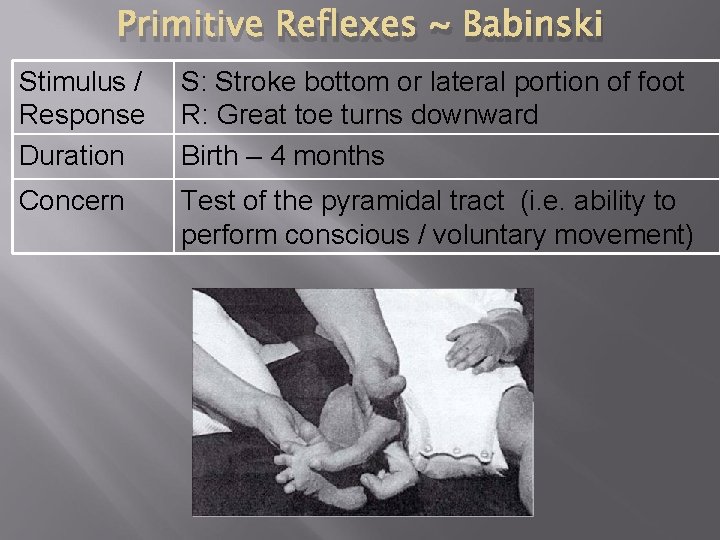 Primitive Reflexes ~ Babinski

| Stimulus / Response | S: Stroke bottom or lateral portion of foot R: Great toe turns downward |
|---|---|
| Duration | Birth – 4 months |
| Concern | Test of the pyramidal tract (i.e. ability to perform conscious / voluntary movement) |